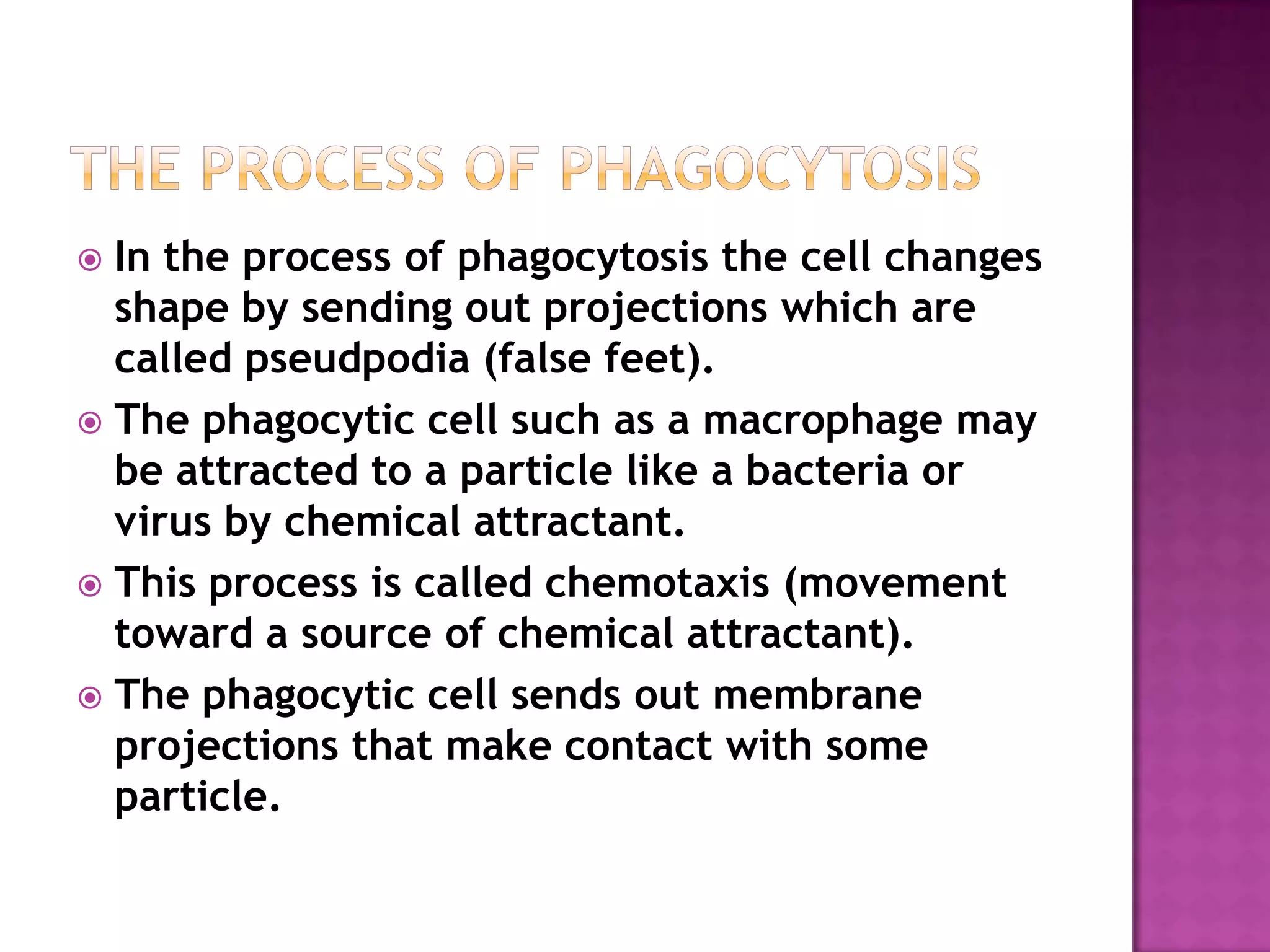 THE PROCESS OF PHAGOCYTOSIS

In the process of phagocytosis the cell changes shape by sending out projections which are called pseudpodia (false feet).

The phagocytic cell such as a macrophage may be attracted to a particle like a bacteria or virus by chemical attractant.

This process is called chemotaxis (movement toward a source of chemical attractant).

The phagocytic cell sends out membrane projections that make contact with some particle.